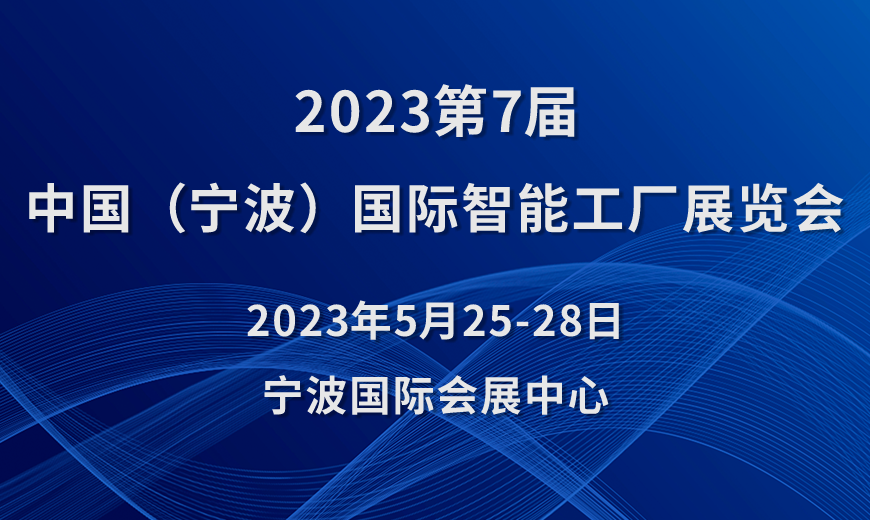 2023第7届
中国（宁波）国际智能工厂展览会

2023年5月25-28日
宁波国际会展中心